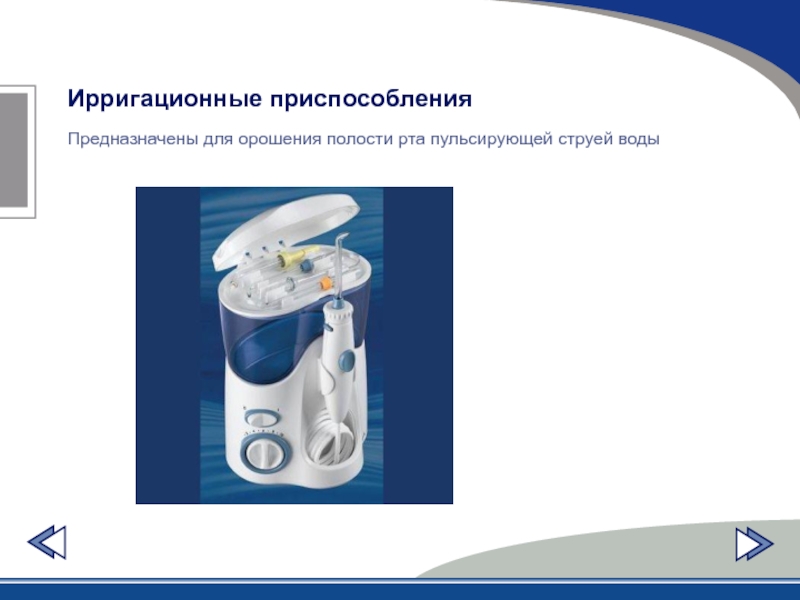 Ирригационные приспособления

Предназначены для орошения полости рта пульсирующей струей воды